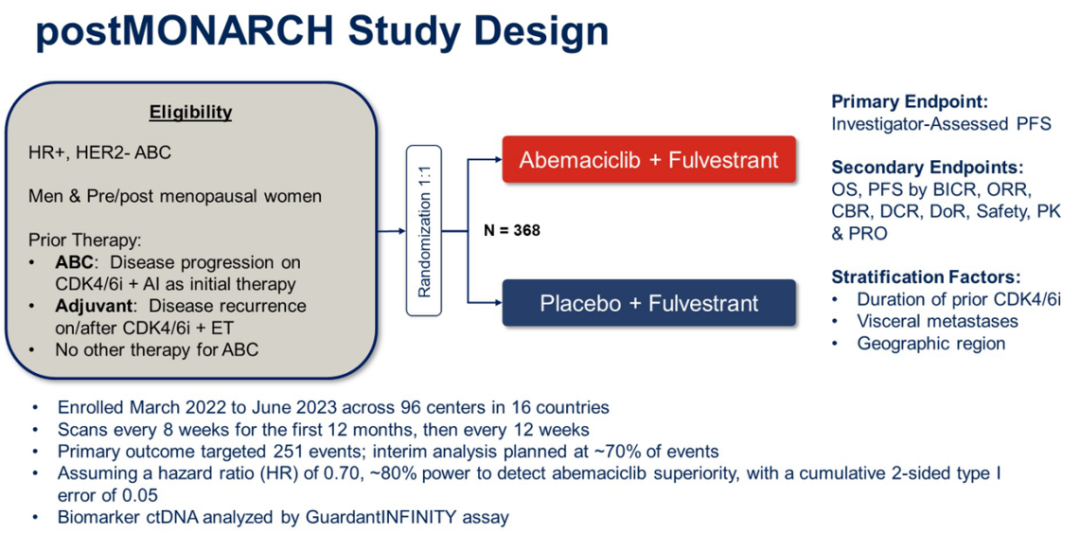 postMONARCH Study Design

Eligibility

HR+, HER2- ABC

Men & Pre/post menopausal women

Prior Therapy:
• ABC: Disease progression on CDK4/6i + AI as initial therapy
• Adjuvant: Disease recurrence on/after CDK4/6i + ET
• No other therapy for ABC

Randomization 1:1

N = 368

Abemaciclib + Fulvestrant

Placebo + Fulvestrant

Primary Endpoint:
Investigator-Assessed PFS

Secondary Endpoints:
OS, PFS by BICR, ORR, CBR, DCR, DoR, Safety, PK & PRO

Stratification Factors:
• Duration of prior CDK4/6i
• Visceral metastases
• Geographic region

• Enrolled March 2022 to June 2023 across 96 centers in 16 countries
• Scans every 8 weeks for the first 12 months, then every 12 weeks
• Primary outcome targeted 251 events; interim analysis planned at ~70% of events
• Assuming a hazard ratio (HR) of 0.70, ~80% power to detect abemaciclib superiority, with a cumulative 2-sided type I error of 0.05
• Biomarker ctDNA analyzed by GuardantINFINITY assay